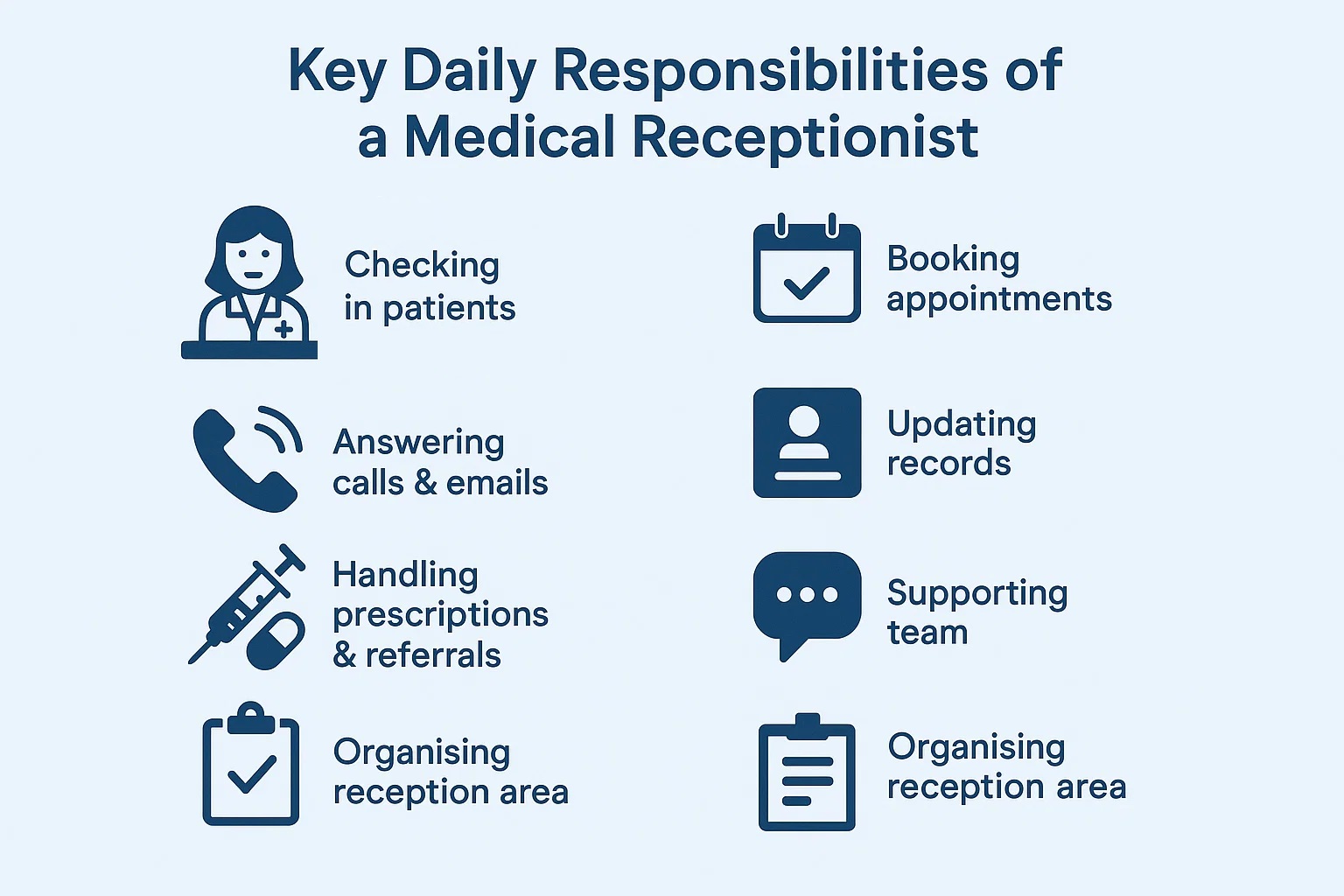 Key Daily Responsibilities of a Medical Receptionist

Checking in patients

Answering calls & emails

Handling prescriptions & referrals

Organising reception area

Booking appointments

Updating records

Supporting team

Organising reception area